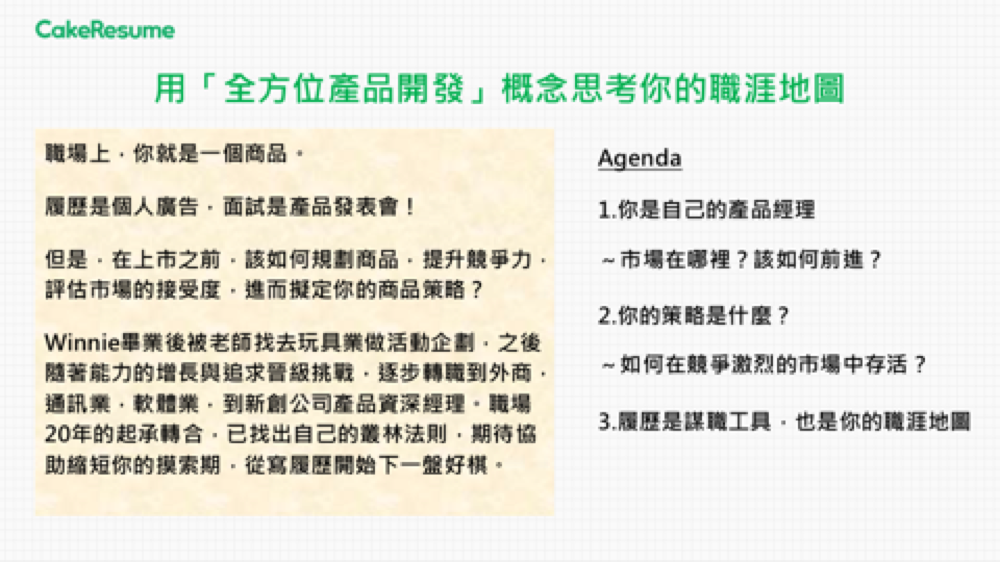 CakeResume

用「全方位產品開發」概念思考你的職涯地圖

職場上，你就是一個商品。

履歷是個人廣告，面試是產品發表會！

但是，在上市之前，該如何規劃商品，提升競爭力，評估市場的接受度，進而擬定你的商品策略？

Winnie畢業後被老師找去玩具業做活動企劃，之後隨著能力的增長與追求晉級挑戰，逐步轉職到外商，通訊業，軟體業，到新創公司產品資深經理。職場20年的起承轉合，已找出自己的叢林法則，期待協助縮短你的摸索期，從寫履歷開始下一盤好棋。

Agenda

1.你是自己的產品經理

~市場在哪裡？該如何前進？

2.你的策略是什麼？

~如何在競爭激烈的市場中存活？

3.履歷是謀職工具，也是你的職涯地圖